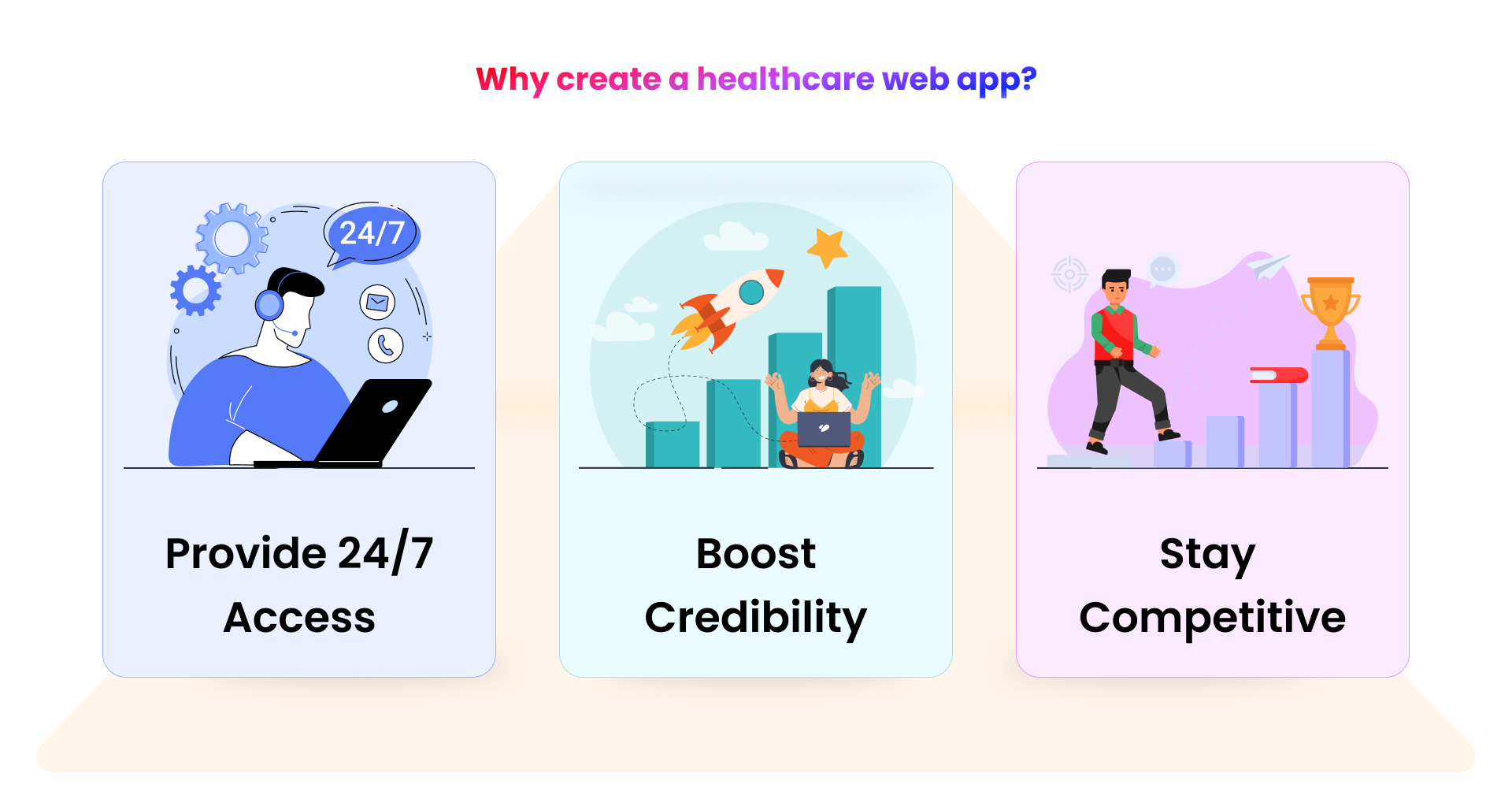 Why create a healthcare web app?

24/7

Provide 24/7 Access

Boost Credibility

Stay Competitive